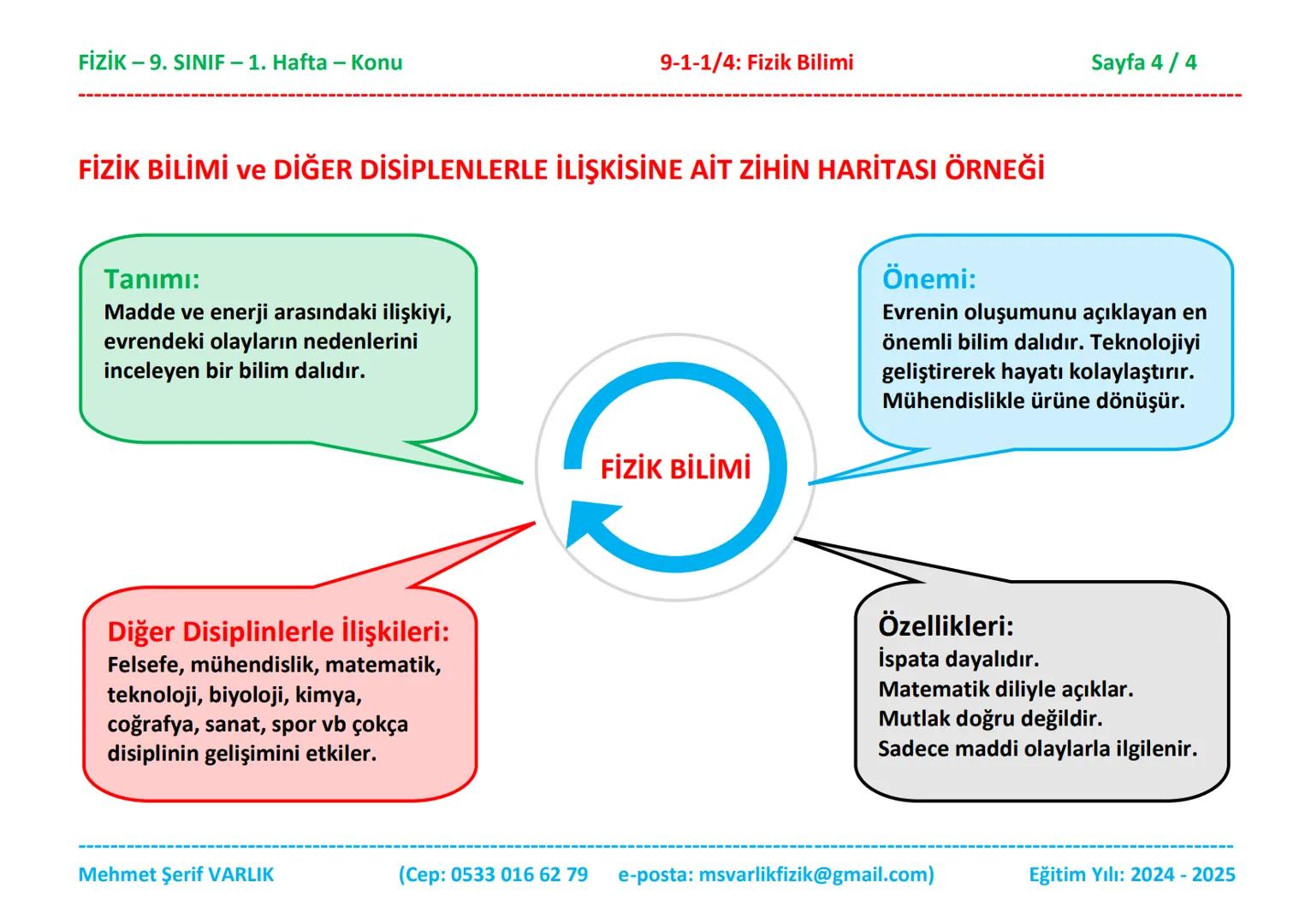 FİZİK – 9. SINIF – 1. Hafta – Konu 9-1-1/4: Fizik Bilimi Sayfa 4 / 4

FİZİK BİLİMİ ve DİĞER DİSİPLENLERLE İLİŞKİSİNE AİT ZİHİN HARİTASI ÖRNEĞİ

Tanımı:
Madde ve enerji arasındaki ilişkiyi, evrendeki olayların nedenlerini inceleyen bir bilim dalıdır.

Önemi:
Evrenin oluşumunu açıklayan en önemli bilim dalıdır. Teknolojiyi geliştirerek hayatı kolaylaştırır. Mühendislikle ürüne dönüşür.

FİZİK BİLİMİ

Diğer Disiplinlerle İlişkileri:
Felsefe, mühendislik, matematik, teknoloji, biyoloji, kimya, coğrafya, sanat, spor vb çokça disiplinin gelişimini etkiler.

Özellikleri:
İspata dayalıdır.
Matematik diliyle açıklar.
Mutlak doğru değildir.
Sadece maddi olaylarla ilgilenir.

Mehmet Şerif VARLIK (Cep: 0533 016 62 79 e-posta: msvarlikfizik@gmail.com) Eğitim Yılı: 2024 - 2025